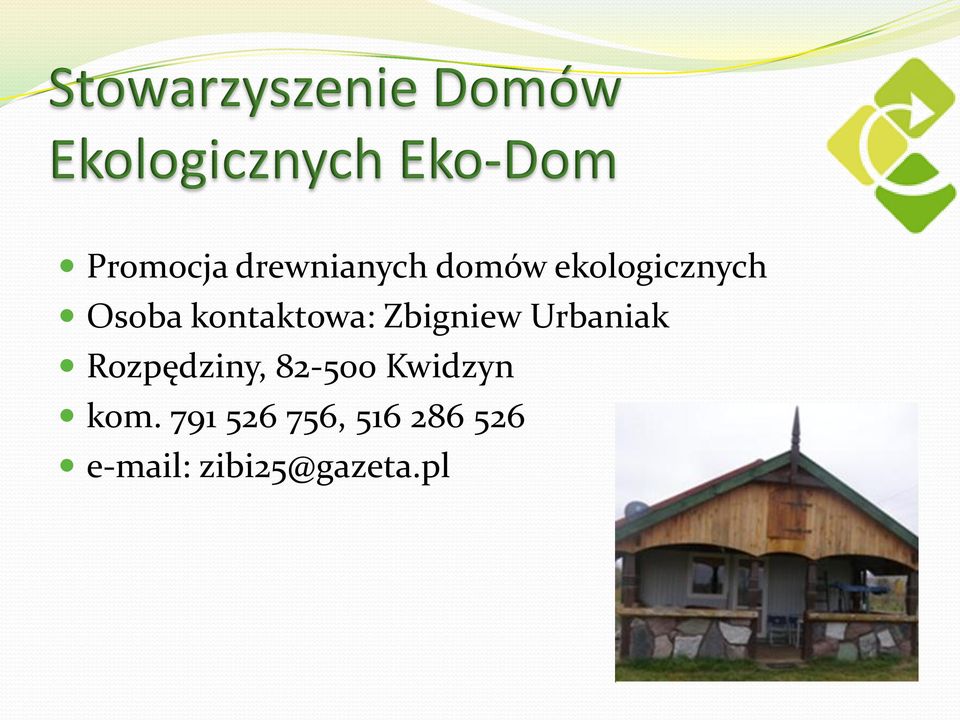 Stowarzyszenie Domów Ekologicznych Eko-Dom

- Promocja drewnianych domów ekologicznych
- Osoba kontaktowa: Zbigniew Urbaniak
- Rozpędziny, 82-500 Kwidzyn
- kom. 791 526 756, 516 286 526
- e-mail: zibi25@gazeta.pl